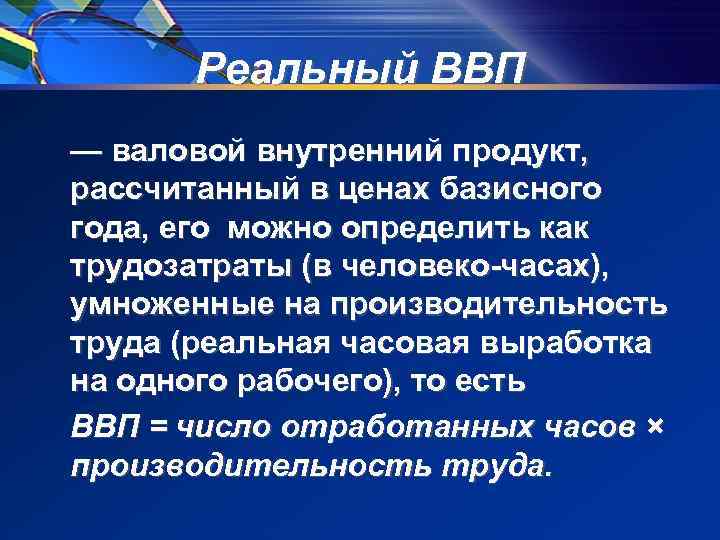 Реальный ВВП

— валовой внутренний продукт, рассчитанный в ценах базисного года, его можно определить как трудозатраты (в человеко-часах), умноженные на производительность труда (реальная часовая выработка на одного рабочего), то есть

ВВП = число отработанных часов × производительность труда.